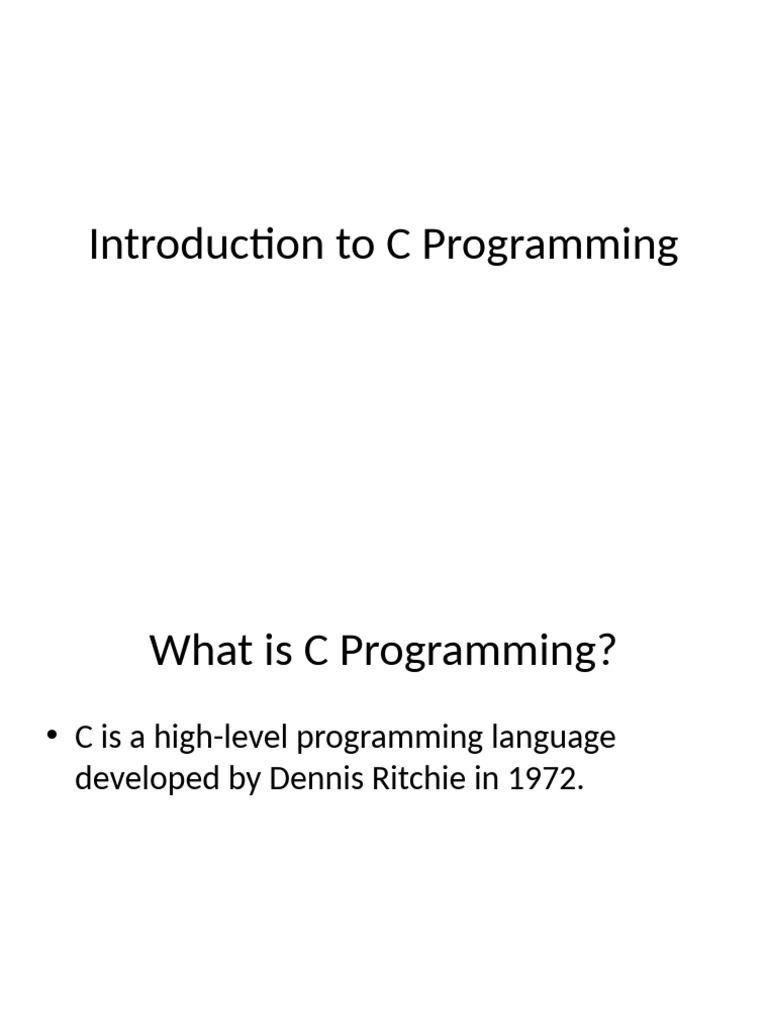 Introduction to C Programming

What is C Programming?

• C is a high-level programming language developed by Dennis Ritchie in 1972.